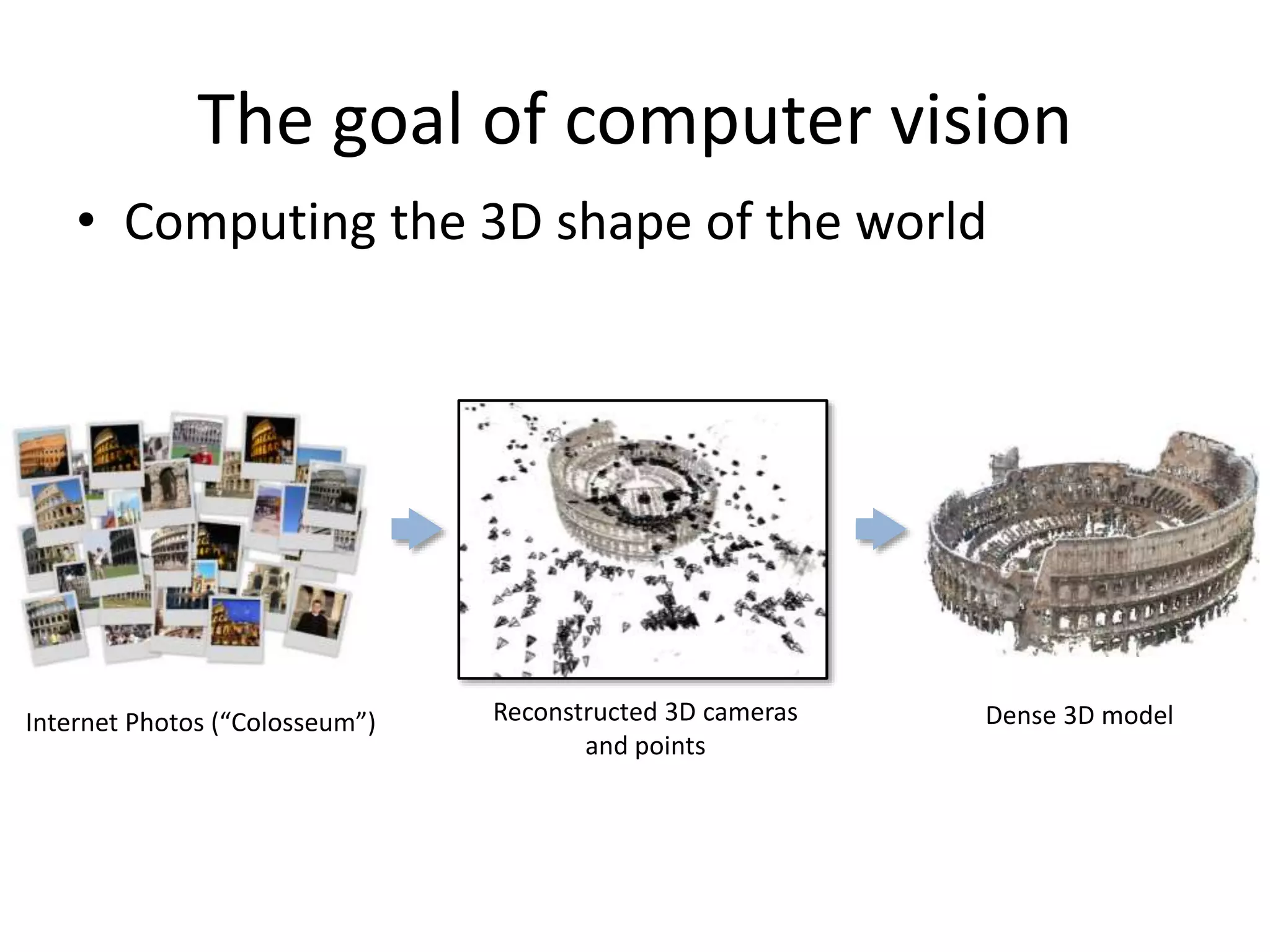 The goal of computer vision

• Computing the 3D shape of the world

Internet Photos (“Colosseum”)

Reconstructed 3D cameras and points

Dense 3D model